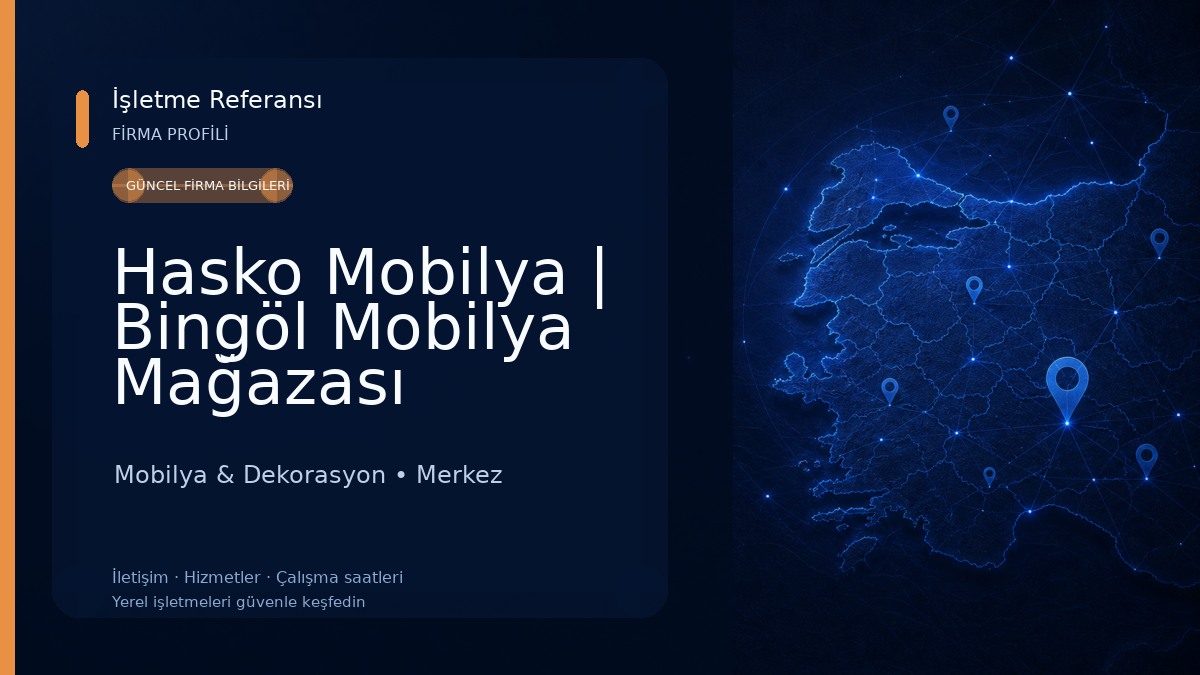 İşletme Referansı
FİRMA PROFİLİ

GÜNCEL FİRMA BİLGİLERİ

Hasko Mobilya | Bingöl Mobilya Mağazası

Mobilya & Dekorasyon • Merkez

İletişim · Hizmetler · Çalışma saatleri
Yerel işletmeleri güvenle keşfedin